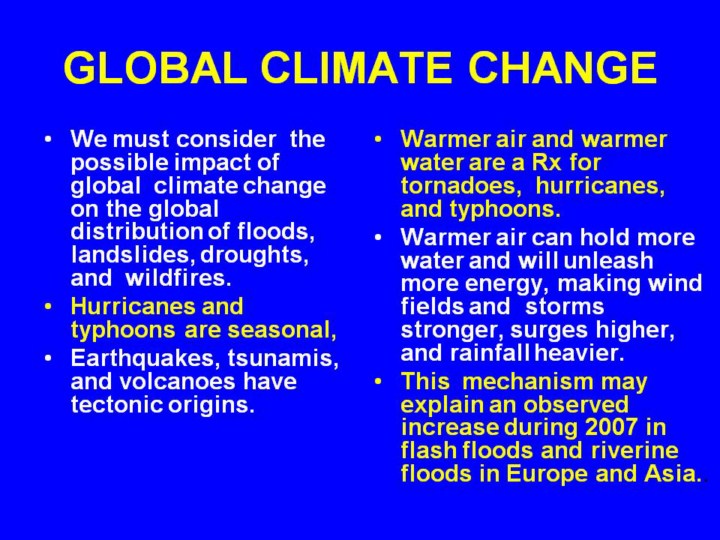 GLOBAL CLIMATE CHANGE

• We must consider the possible impact of global climate change on the global distribution of floods, landslides, droughts, and wildfires.
• Hurricanes and typhoons are seasonal,
• Earthquakes, tsunamis, and volcanoes have tectonic origins.

• Warmer air and warmer water are a Rx for tornadoes, hurricanes, and typhoons.
• Warmer air can hold more water and will unleash more energy, making wind fields and storms stronger, surges higher, and rainfall heavier.
• This mechanism may explain an observed increase during 2007 in flash floods and riverine floods in Europe and Asia.